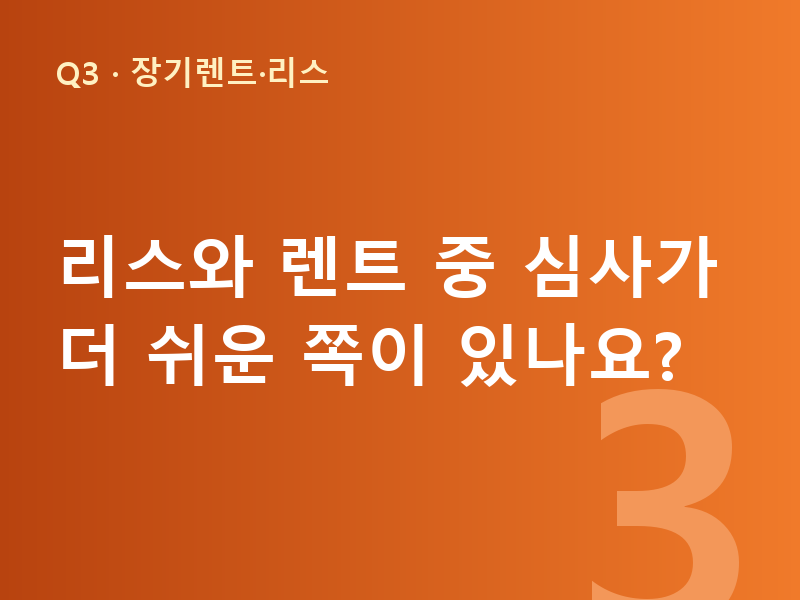 Q3 · 장기렌트·리스

리스와 렌트 중 심사가 더 쉬운 쪽이 있나요?

3